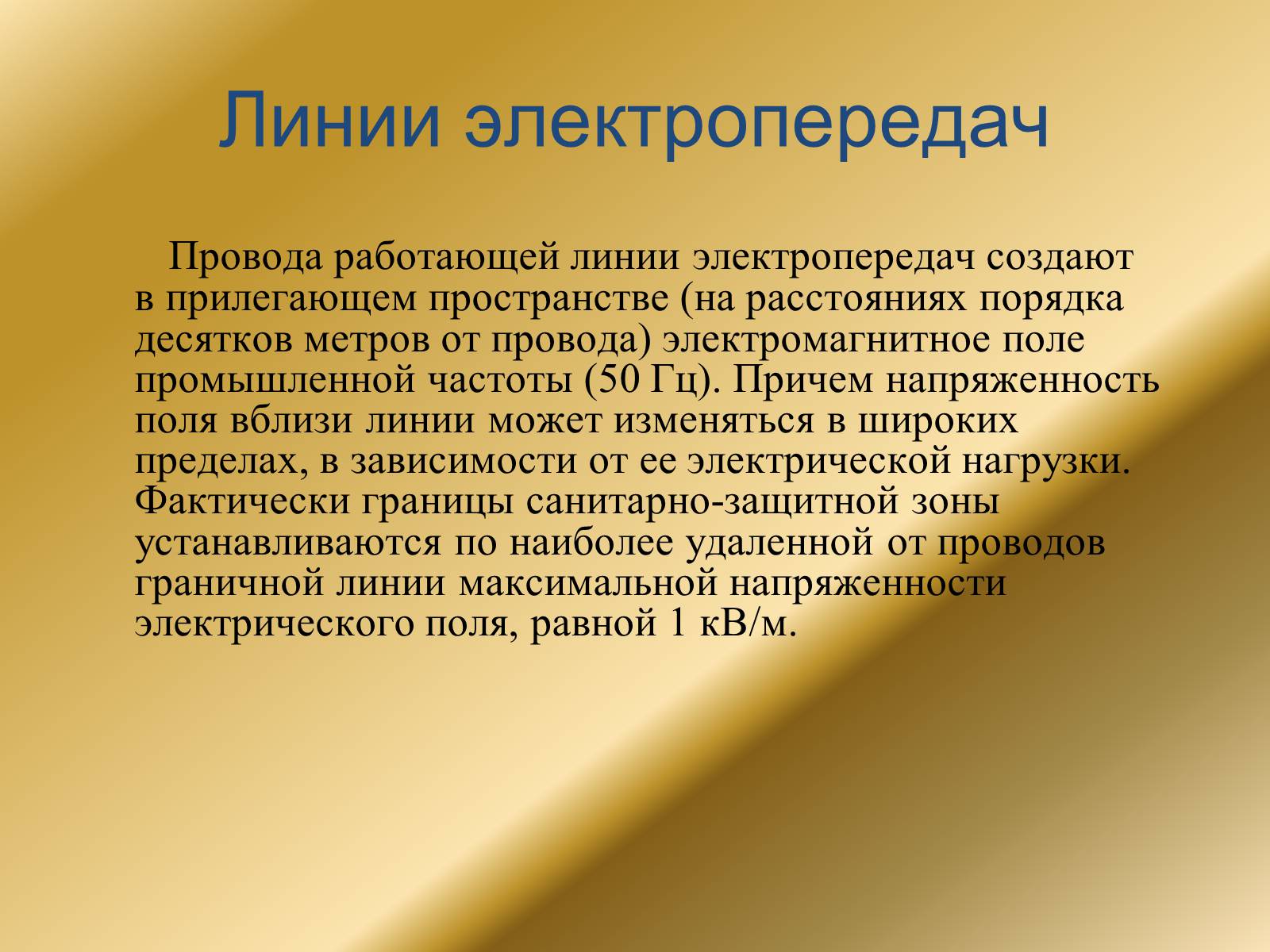 Линии электропередач

Провода работающей линии электропередач создают в прилегающем пространстве (на расстояниях порядка десятков метров от провода) электромагнитное поле промышленной частоты (50 Гц). Причем напряженность поля вблизи линии может изменяться в широких пределах, в зависимости от ее электрической нагрузки. Фактически границы санитарно-защитной зоны устанавливаются по наиболее удаленной от проводов граничной линии максимальной напряженности электрического поля, равной 1 кВ/м.